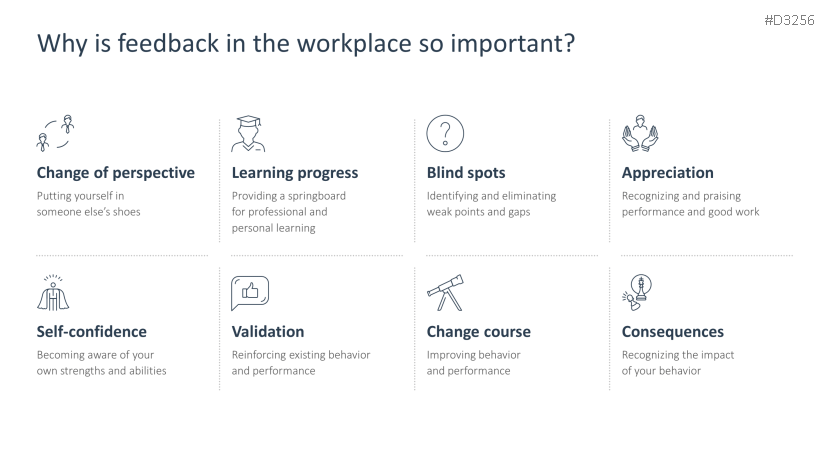 #D3256

Why is feedback in the workplace so important?

Change of perspective
Putting yourself in someone else's shoes

Learning progress
Providing a springboard for professional and personal learning

Blind spots
Identifying and eliminating weak points and gaps

Appreciation
Recognizing and praising performance and good work

Self-confidence
Becoming aware of your own strengths and abilities

Validation
Reinforcing existing behavior and performance

Change course
Improving behavior and performance

Consequences
Recognizing the impact of your behavior